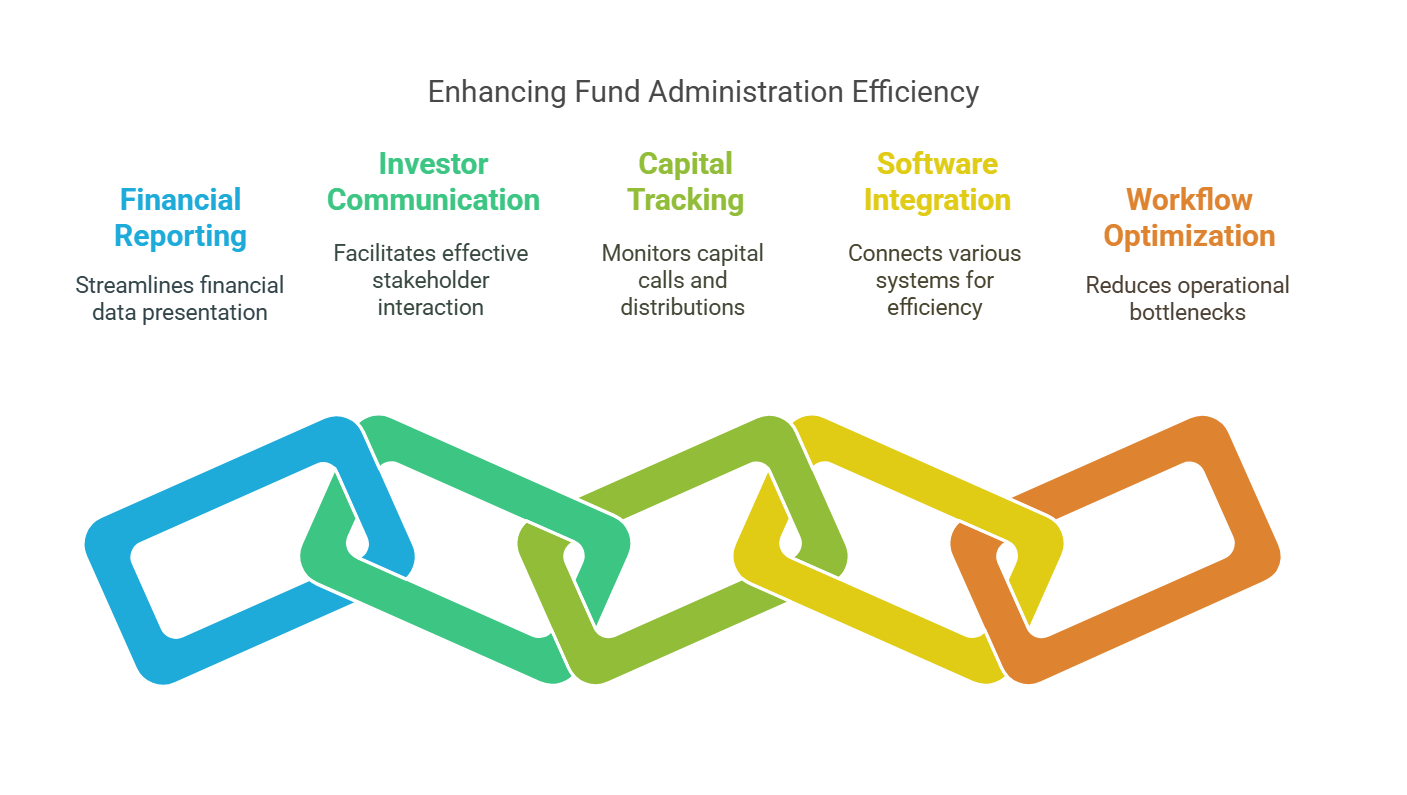 Enhancing Fund Administration Efficiency

Financial Reporting

Streamlines financial data presentation

Investor Communication

Facilitates effective stakeholder interaction

Capital Tracking

Monitors capital calls and distributions

Software Integration

Connects various systems for efficiency

Workflow Optimization

Reduces operational bottlenecks